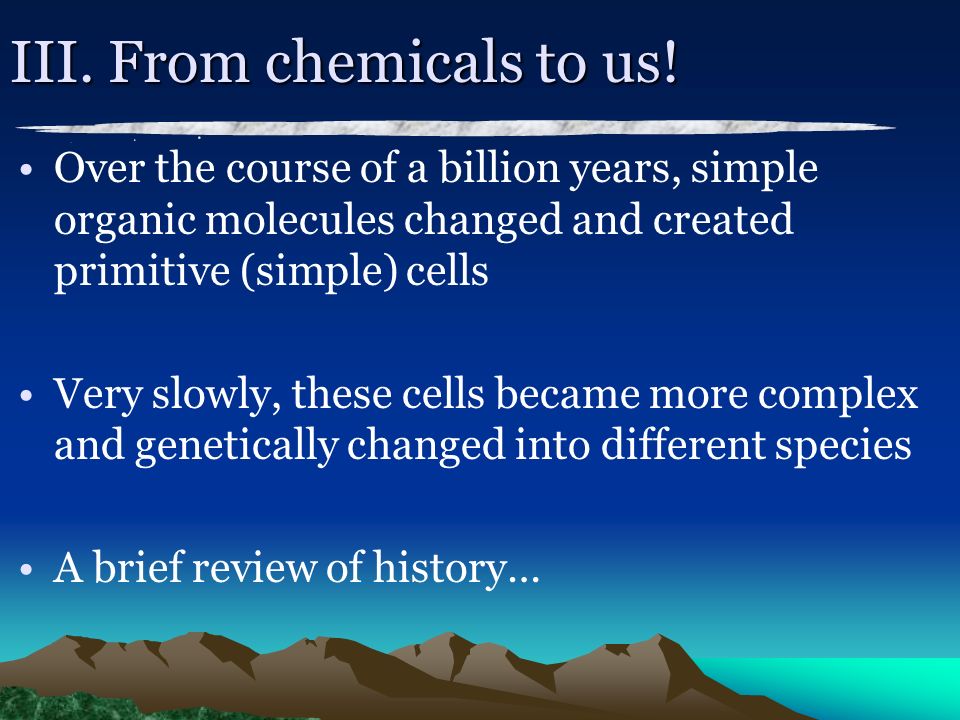 III. From chemicals to us!

• Over the course of a billion years, simple organic molecules changed and created primitive (simple) cells

• Very slowly, these cells became more complex and genetically changed into different species

• A brief review of history…